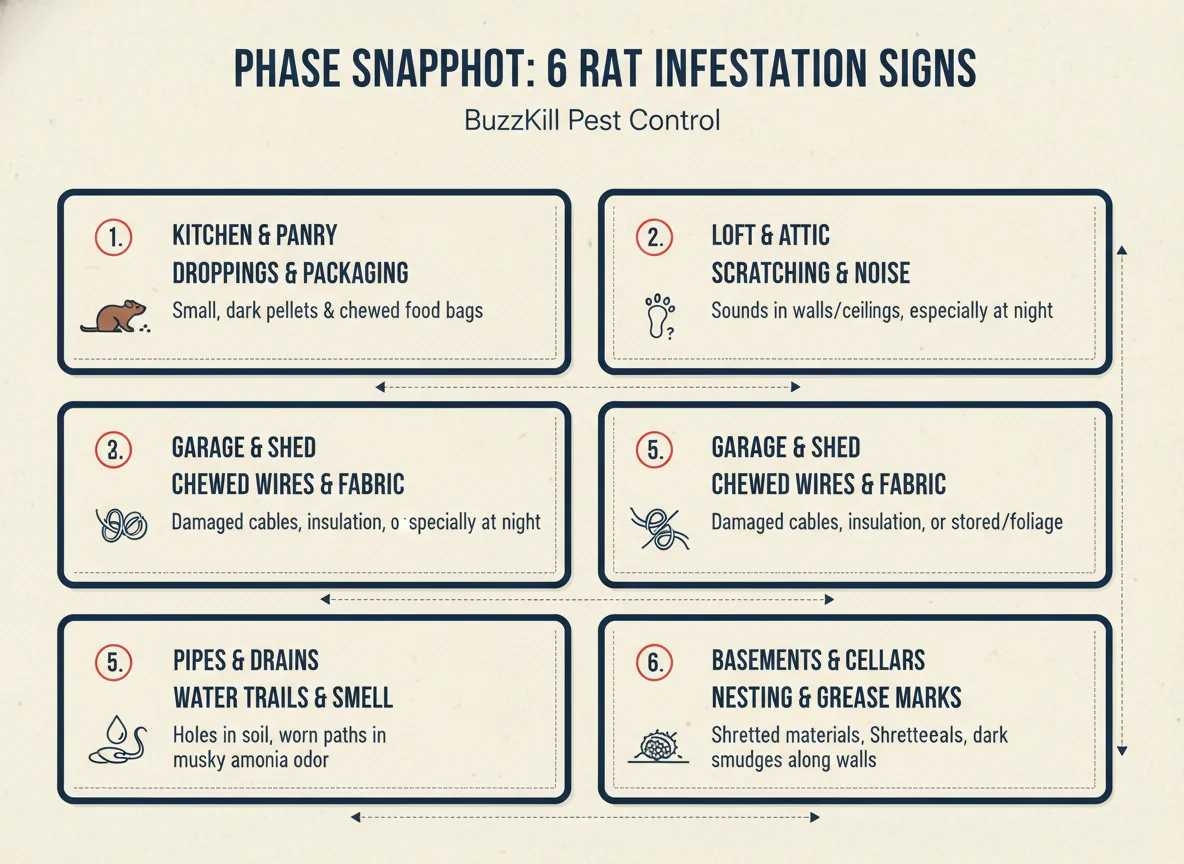 PHASE SNAPPHOT: 6 RAT INFESTATION SIGNS

BuzzKill Pest Control

1. KITCHEN & PANRY
DROPPINGS & PACKAGING
Small, dark pellets & chewed food bags

2. LOFT & ATTIC
SCRATCHING & NOISE
Sounds in walls/ceilings, especially at night

3. GARAGE & SHED
CHEWED WIRES & FABRIC
Damaged cables, insulation, o specially at night

5. GARAGE & SHED
CHEWED WIRES & FABRIC
Damaged cables, insulation, or stored/foliage

5. PIPES & DRAINS
WATER TRAILS & SMELL
Holes in soil, worn paths in musky amonia odor

6. BASEMENTS & CELLARS
NESTING & GREASE MARKS
Shretted materials, Shretteeals, dark smudges along walls